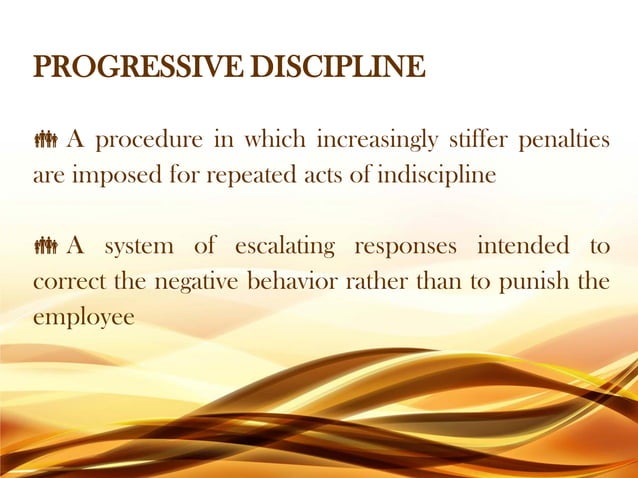 PROGRESSIVE DISCIPLINE

A procedure in which increasingly stiffer penalties are imposed for repeated acts of indiscipline

A system of escalating responses intended to correct the negative behavior rather than to punish the employee